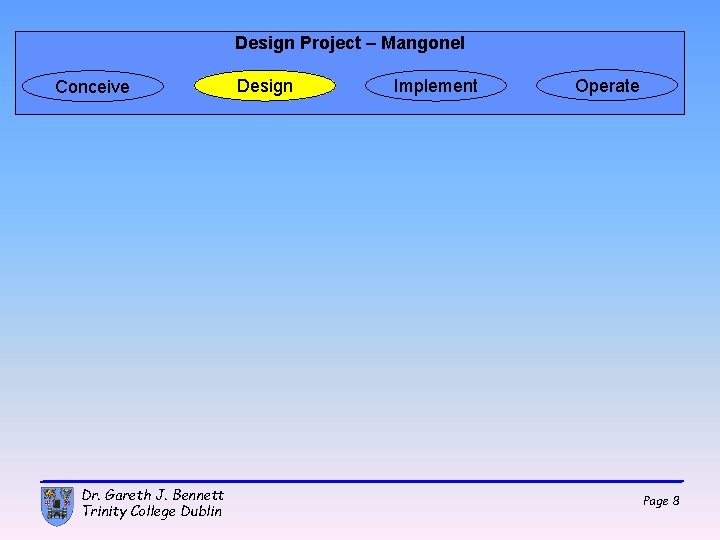 Design Project – Mangonel

Conceive

Design

Implement

Operate

Dr. Gareth J. Bennett
Trinity College Dublin

Page 8